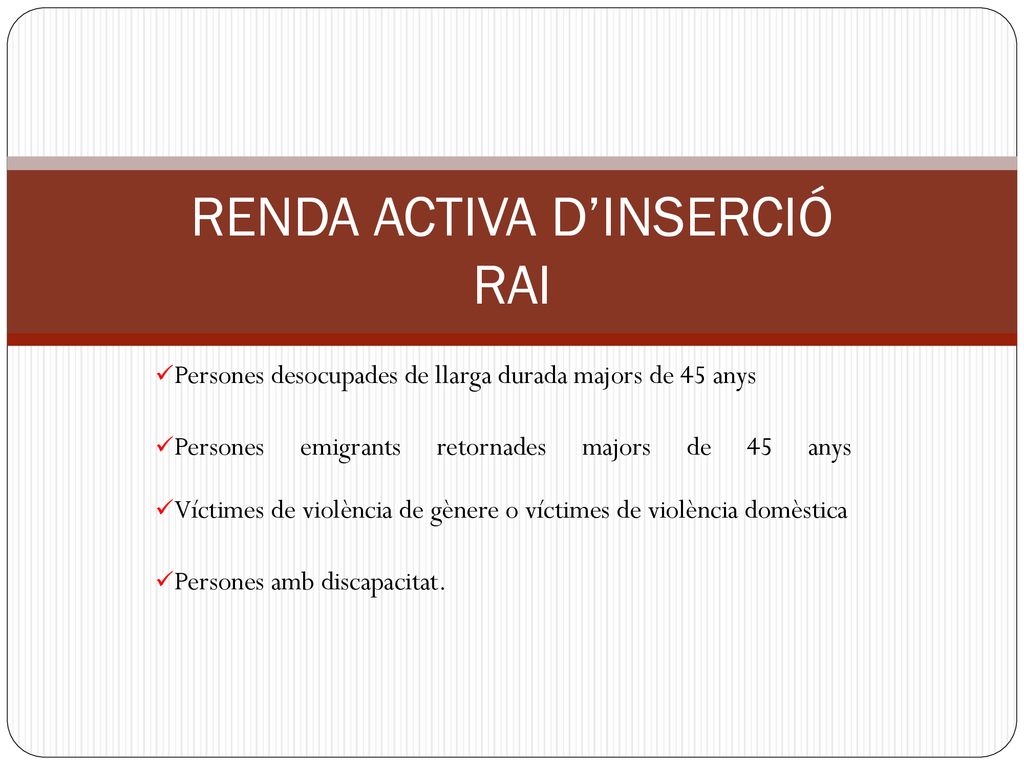 RENDA ACTIVA D’INSERCIÓ
RAI

✓Persones desocupades de llarga durada majors de 45 anys

✓Persones emigrants retornades majors de 45 anys

✓Víctimes de violència de gènere o víctimes de violència domèstica

✓Persones amb discapacitat.